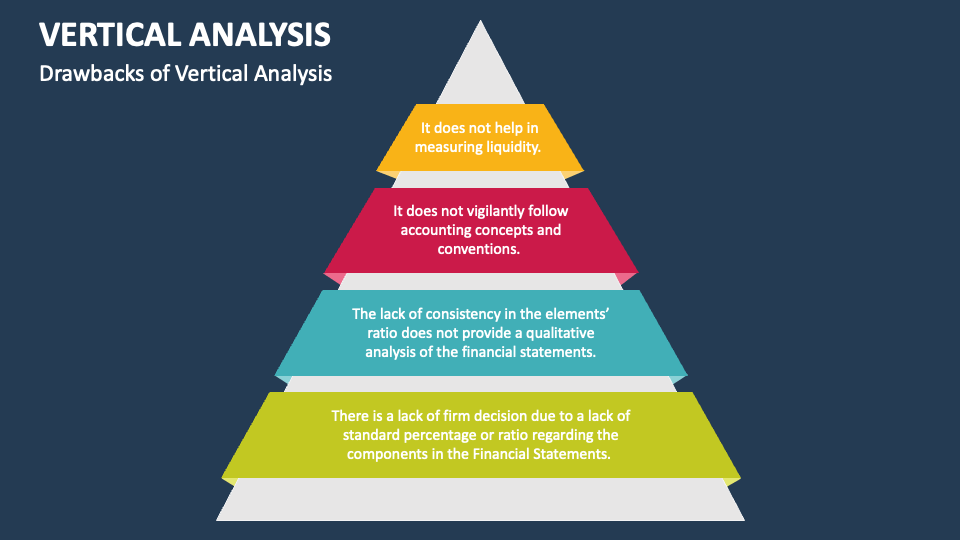 VERTICAL ANALYSIS

Drawbacks of Vertical Analysis

It does not help in measuring liquidity.

It does not vigilantly follow accounting concepts and conventions.

The lack of consistency in the elements' ratio does not provide a qualitative analysis of the financial statements.

There is a lack of firm decision due to a lack of standard percentage or ratio regarding the components in the Financial Statements.